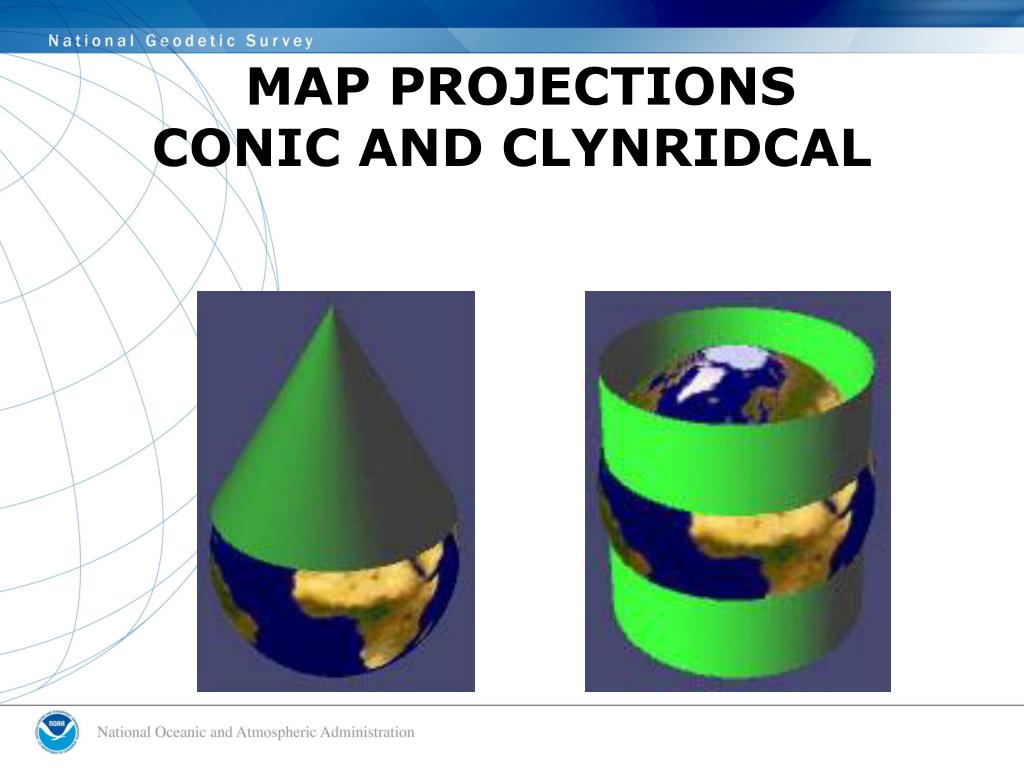 National Geodetic Survey

MAP PROJECTIONS
CONIC AND CLYNRIDCAL

NOAA

National Oceanic and Atmospheric Administration